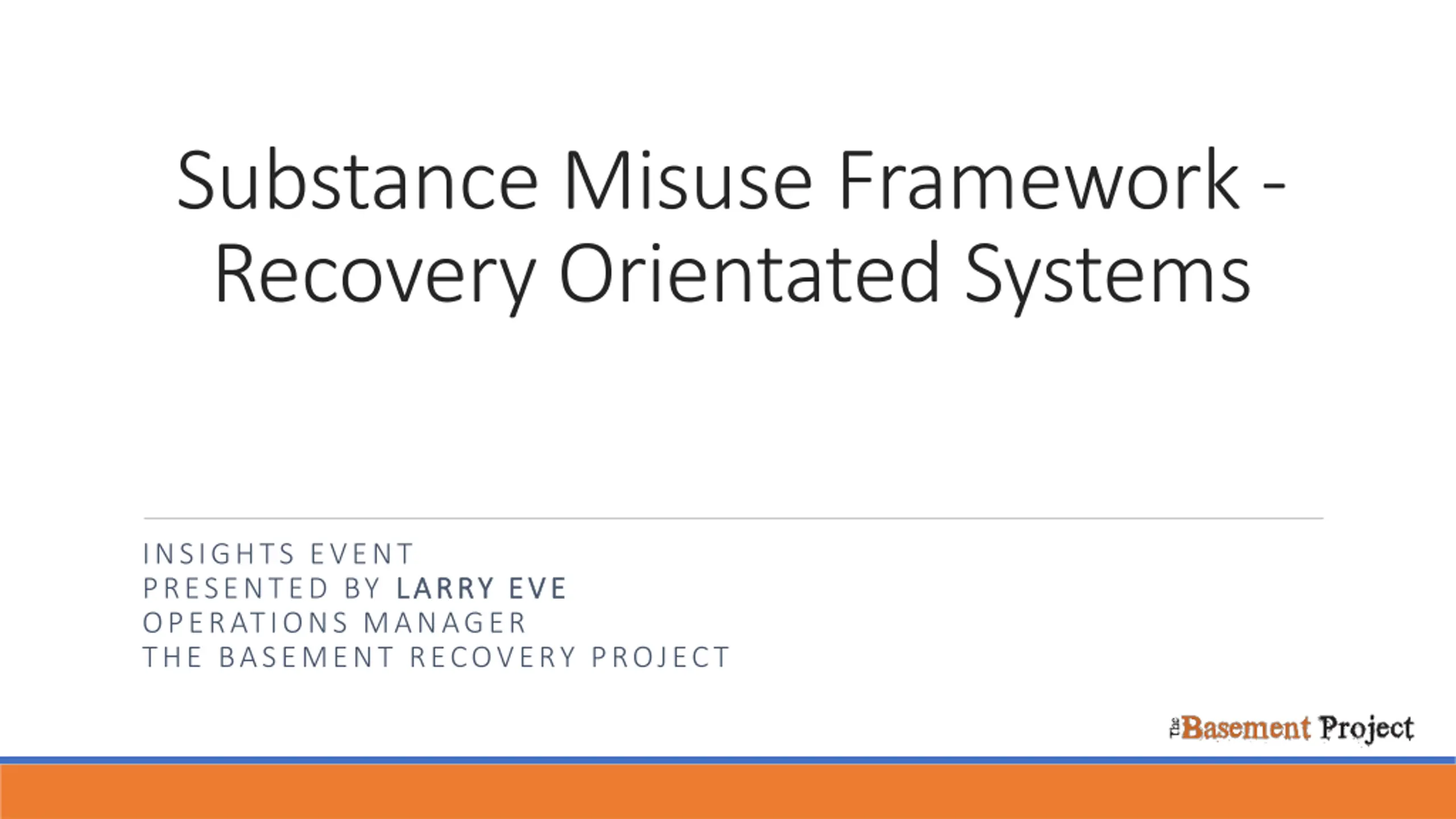 Substance Misuse Framework - Recovery Orientated Systems

INSIGHTS EVENT
PRESENTED BY LARRY EVE
OPERATIONS MANAGER
THE BASEMENT RECOVERY PROJECT

The Basement Project